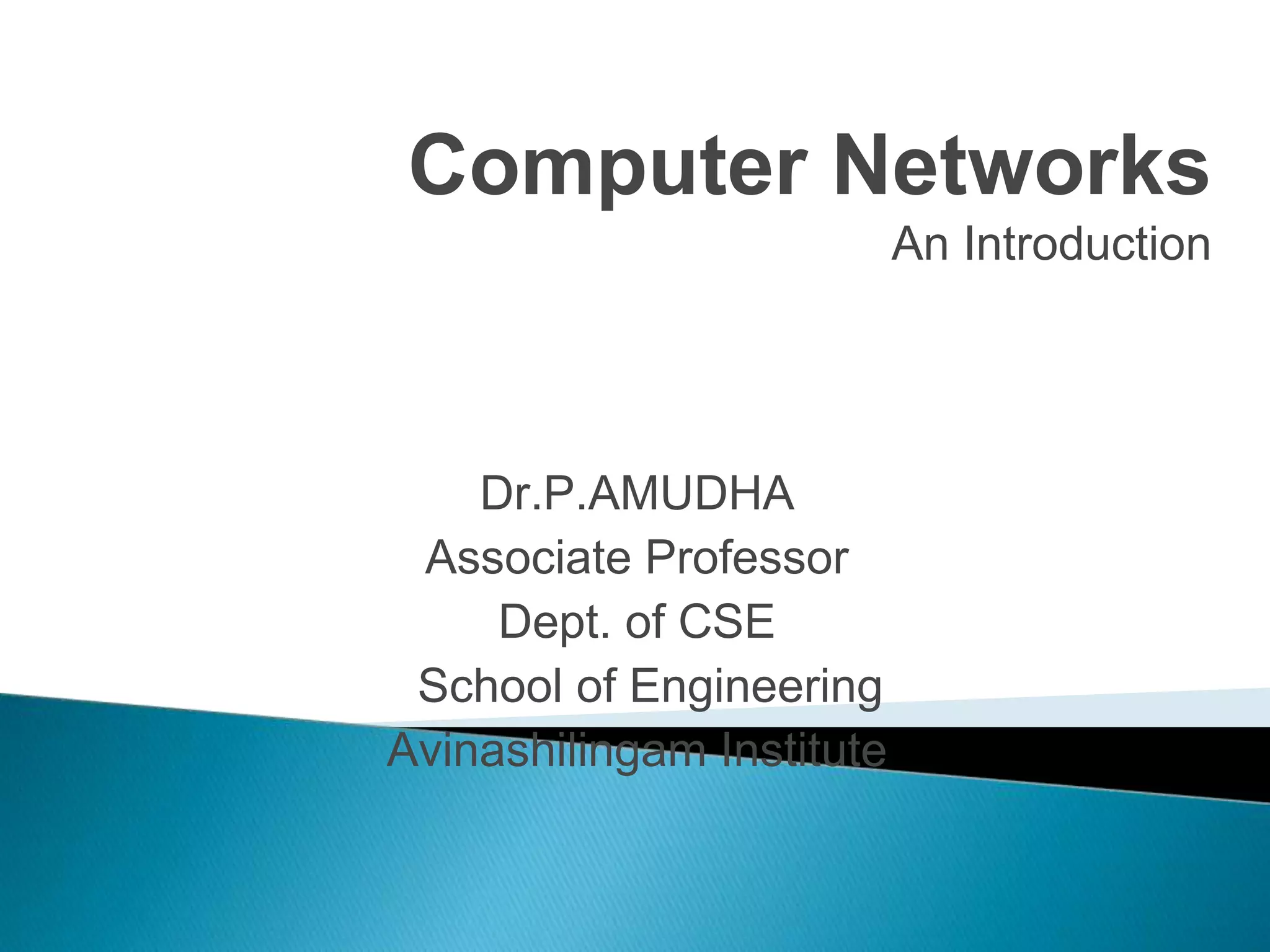 Computer Networks

An Introduction

Dr.P.AMUDHA

Associate Professor

Dept. of CSE

School of Engineering

Avinashilingam Institute